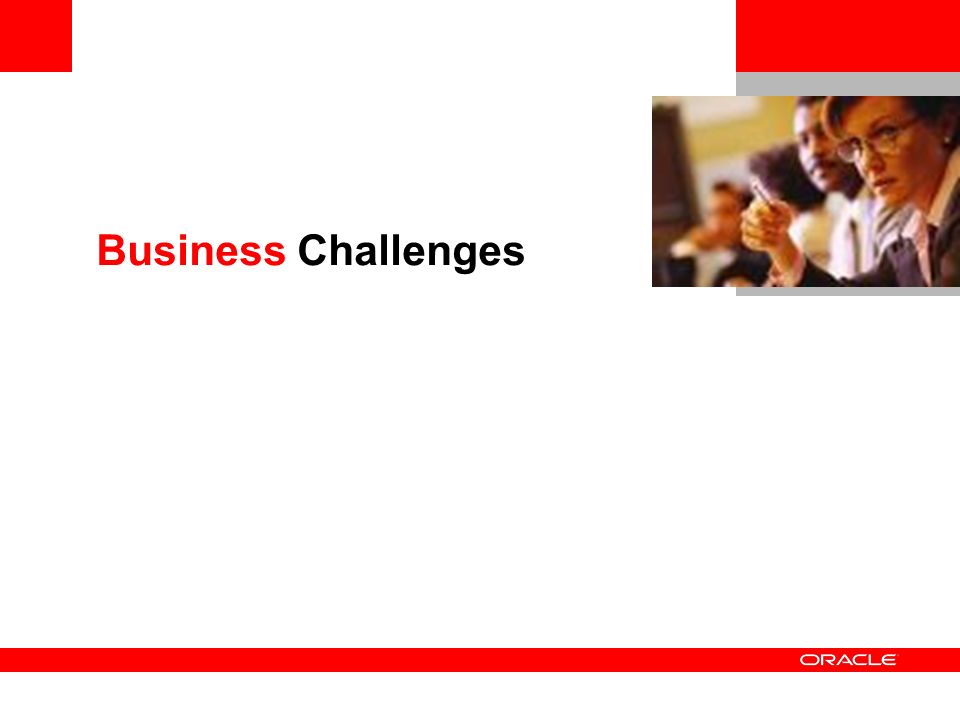 Business Challenges

ORACLE